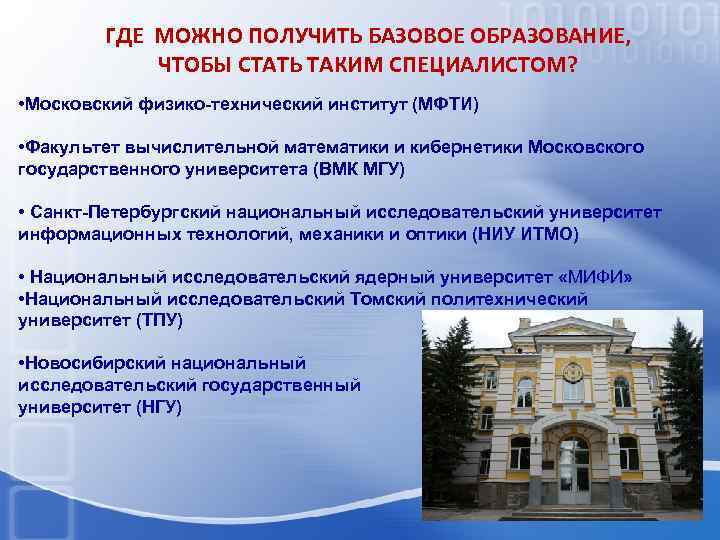 ГДЕ МОЖНО ПОЛУЧИТЬ БАЗОВОЕ ОБРАЗОВАНИЕ, ЧТОБЫ СТАТЬ ТАКИМ СПЕЦИАЛИСТОМ?

•Московский физико-технический институт (МФТИ)

•Факультет вычислительной математики и кибернетики Московского государственного университета (ВМК МГУ)

• Санкт-Петербургский национальный исследовательский университет информационных технологий, механики и оптики (НИУ ИТМО)

• Национальный исследовательский ядерный университет «МИФИ»
•Национальный исследовательский Томский политехнический университет (ТПУ)

•Новосибирский национальный исследовательский государственный университет (НГУ)